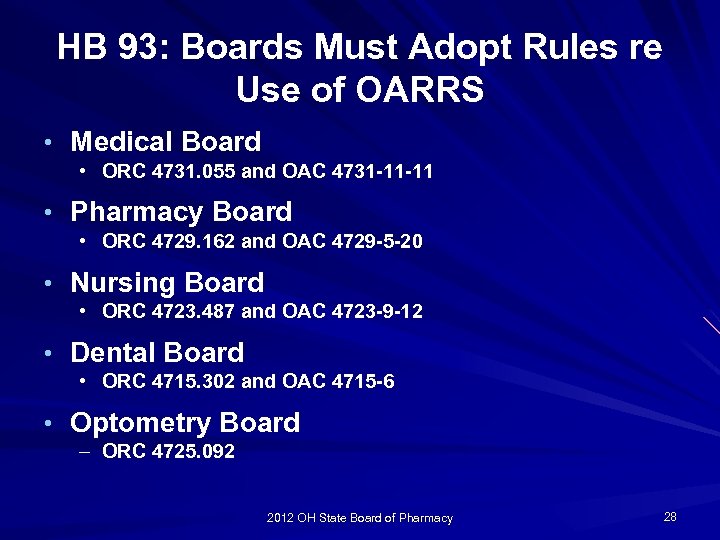 HB 93: Boards Must Adopt Rules re Use of OARRS

• Medical Board
  • ORC 4731.055 and OAC 4731-11-11
• Pharmacy Board
  • ORC 4729.162 and OAC 4729-5-20
• Nursing Board
  • ORC 4723.487 and OAC 4723-9-12
• Dental Board
  • ORC 4715.302 and OAC 4715-6
• Optometry Board
  – ORC 4725.092

2012 OH State Board of Pharmacy

28